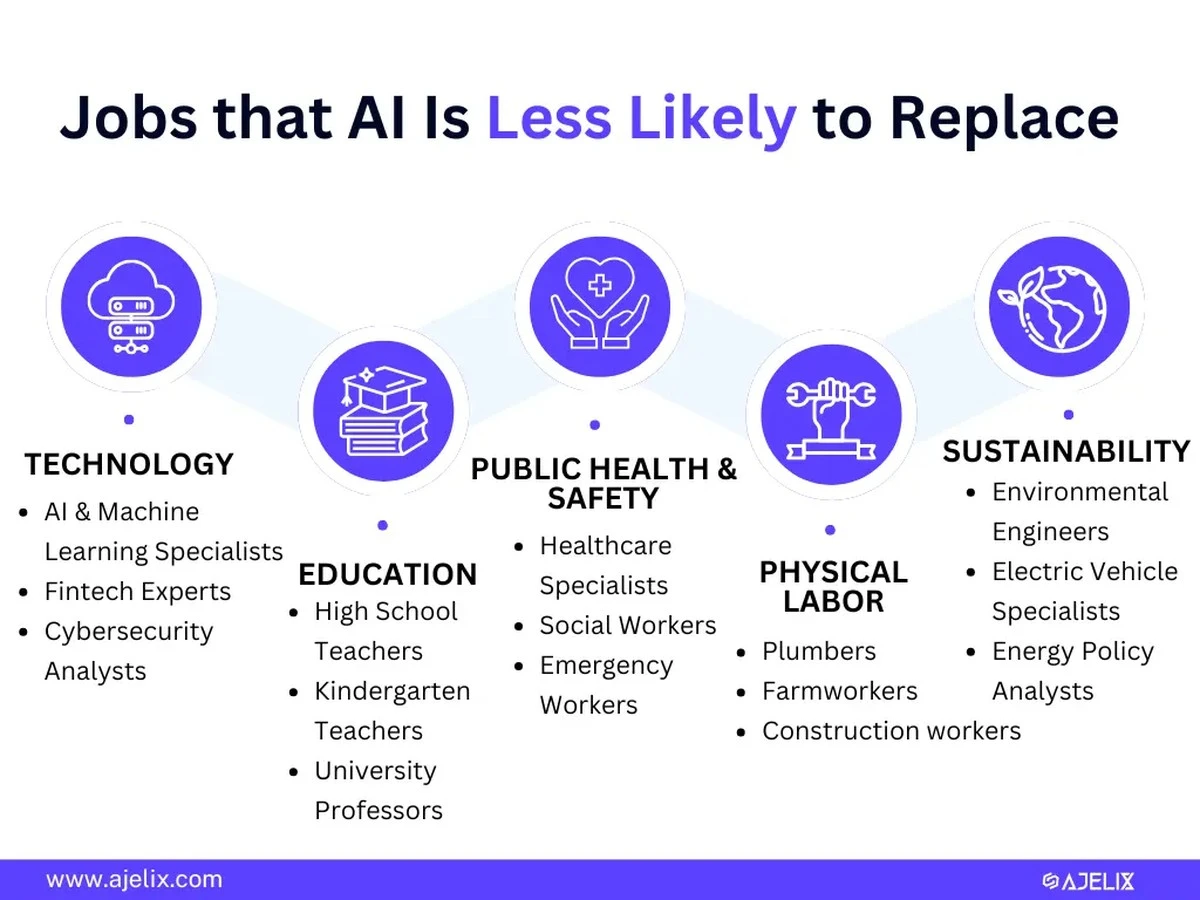 Jobs that AI Is Less Likely to Replace

TECHNOLOGY
- AI & Machine Learning Specialists
- Fintech Experts
- Cybersecurity Analysts

EDUCATION
- High School Teachers
- Kindergarten Teachers
- University Professors

PUBLIC HEALTH & SAFETY
- Healthcare Specialists
- Social Workers
- Emergency Workers

PHYSICAL LABOR
- Plumbers
- Farmworkers
- Construction workers

SUSTAINABILITY
- Environmental Engineers
- Electric Vehicle Specialists
- Energy Policy Analysts

www.ajelix.com

AJELIX